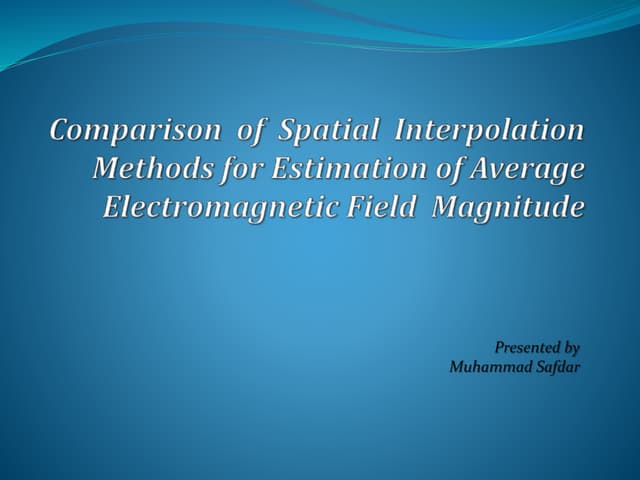 Comparison of Spatial Interpolation Methods for Estimation of Average Electromagnetic Field Magnitude

Presented by
Muhammad Safdar